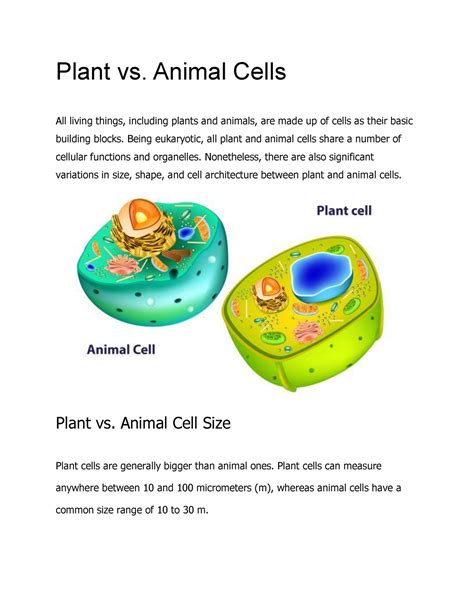 Plant vs. Animal Cells

All living things, including plants and animals, are made up of cells as their basic building blocks. Being eukaryotic, all plant and animal cells share a number of cellular functions and organelles. Nonetheless, there are also significant variations in size, shape, and cell architecture between plant and animal cells.

Plant cell

Animal Cell

Plant vs. Animal Cell Size

Plant cells are generally bigger than animal ones. Plant cells can measure anywhere between 10 and 100 micrometers (m), whereas animal cells have a common size range of 10 to 30 m.